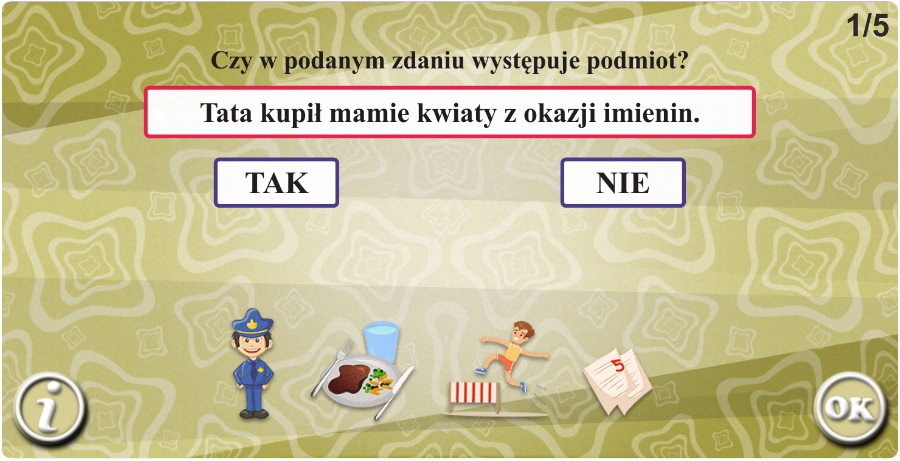 1/5

Czy w podanym zdaniu występuje podmiot?

Tata kupił mamie kwiaty z okazji imienin.

TAK

NIE

5

i

OK